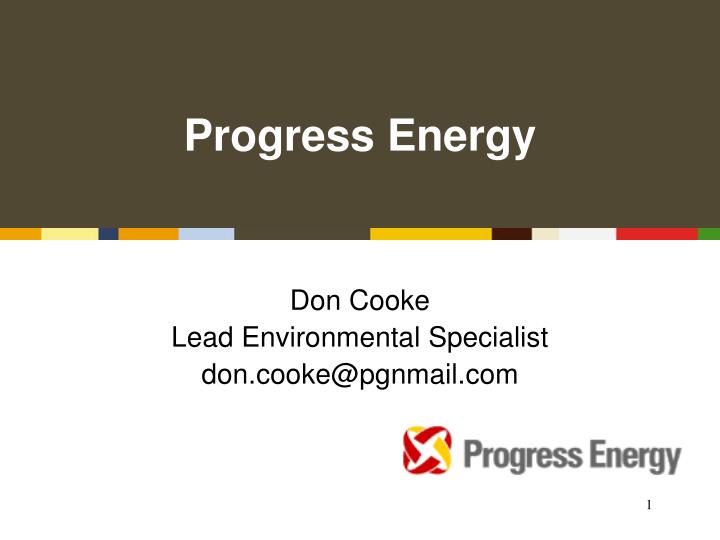 Progress Energy

Don Cooke
Lead Environmental Specialist
don.cooke@pgnmail.com

Progress Energy

1